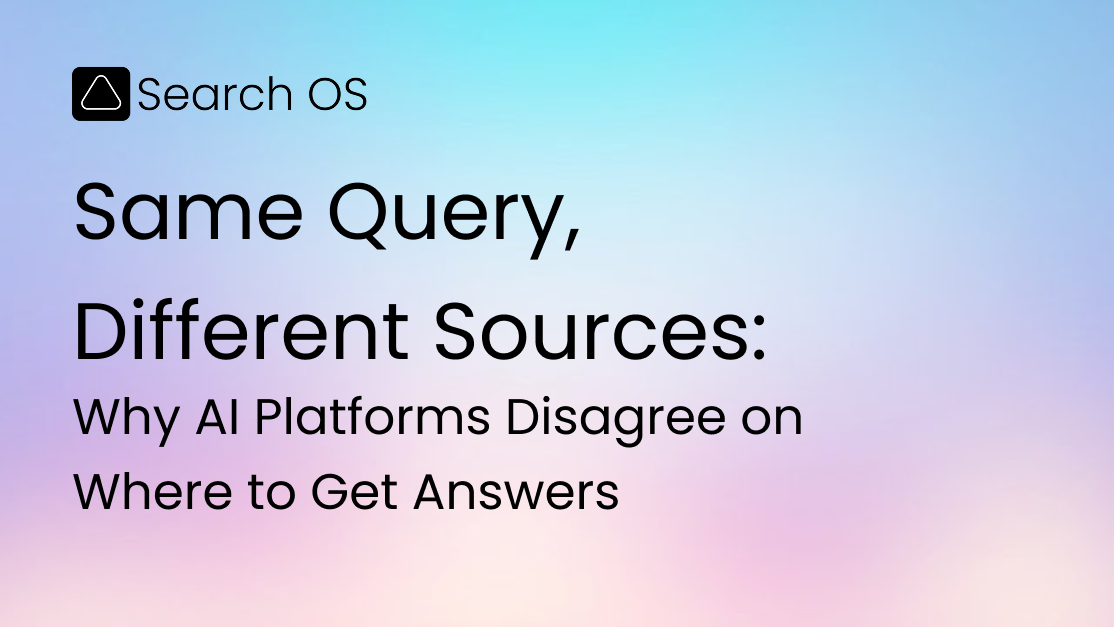 Search OS

Same Query, Different Sources:

Why AI Platforms Disagree on Where to Get Answers